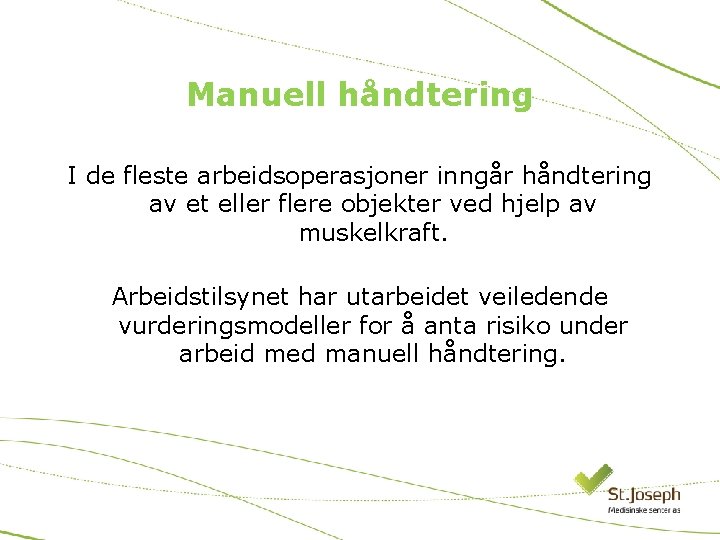 Manuell håndtering

I de fleste arbeidsoperasjoner inngår håndtering av et eller flere objekter ved hjelp av muskelkraft.

Arbeidstilsynet har utarbeidet veiledende vurderingsmodeller for å anta risiko under arbeid med manuell håndtering.

St.Joseph
Medisinske senter as